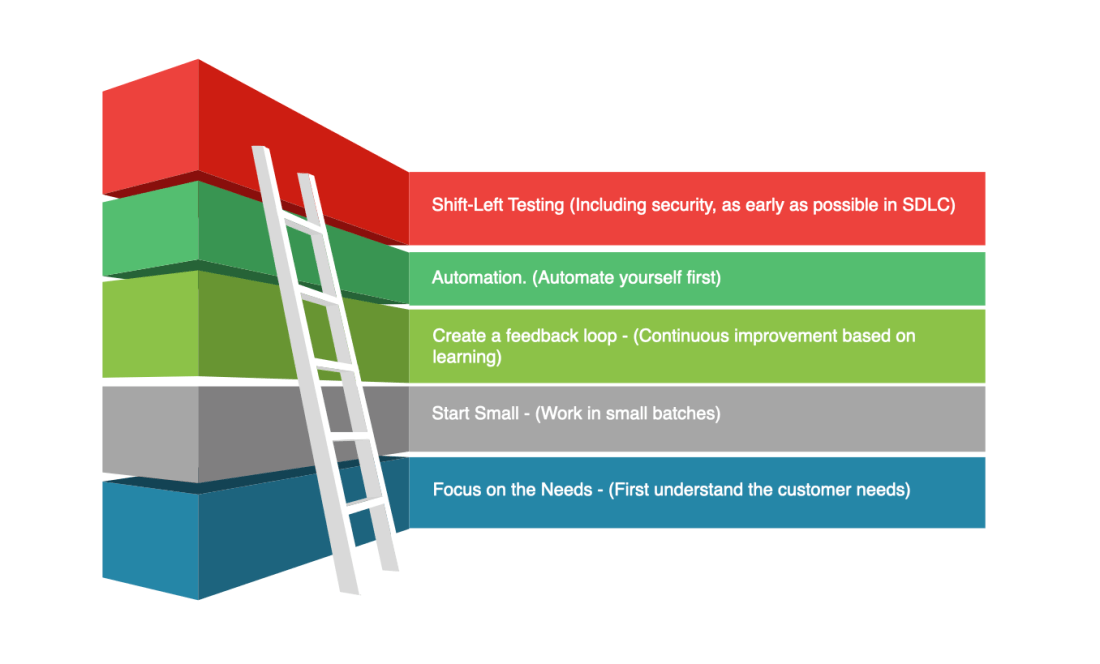 Shift-Left Testing (Including security, as early as possible in SDLC)

Automation. (Automate yourself first)

Create a feedback loop - (Continuous improvement based on learning)

Start Small - (Work in small batches)

Focus on the Needs - (First understand the customer needs)